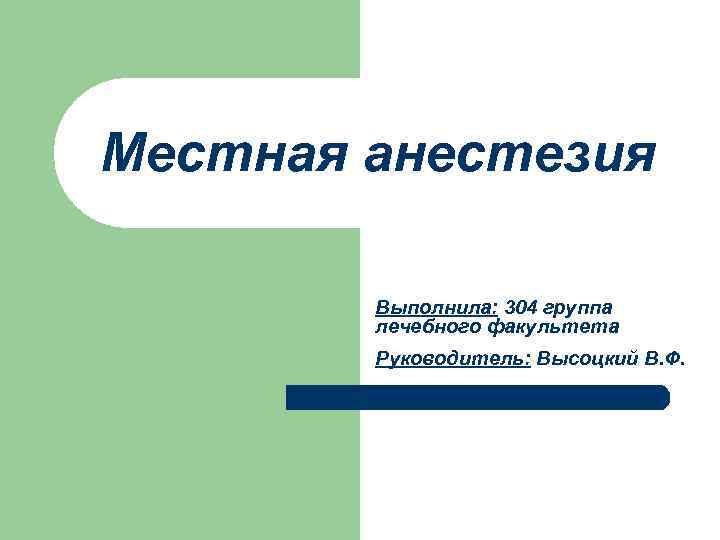 Местная анестезия

Выполнила: 304 группа лечебного факультета

Руководитель: Высоцкий В.Ф.